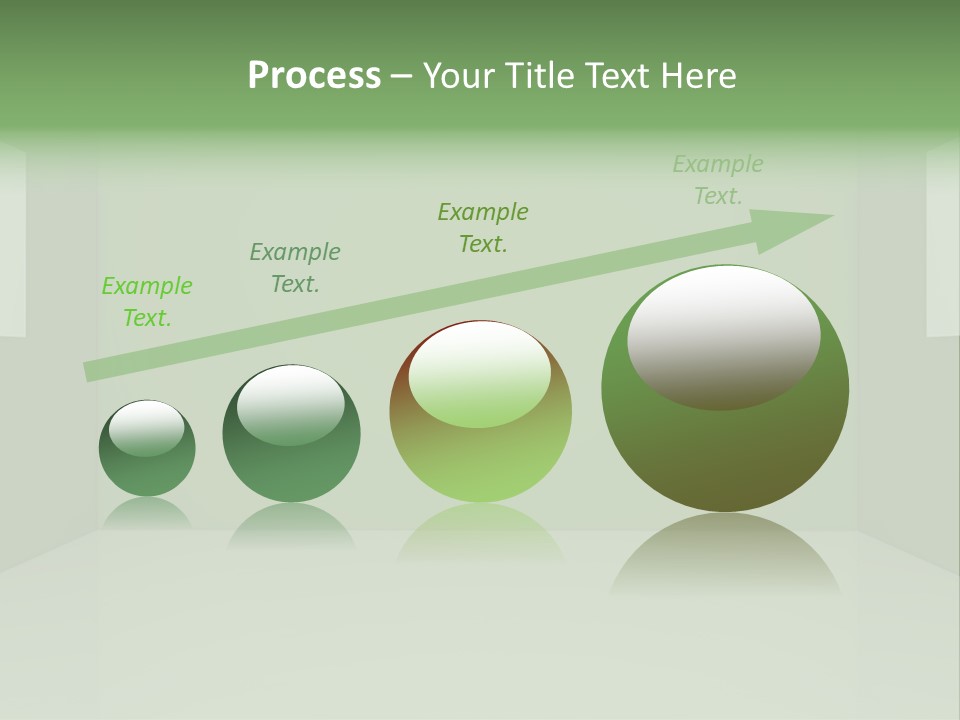 Process – Your Title Text Here

Example Text.

Example Text.

Example Text.

Example Text.